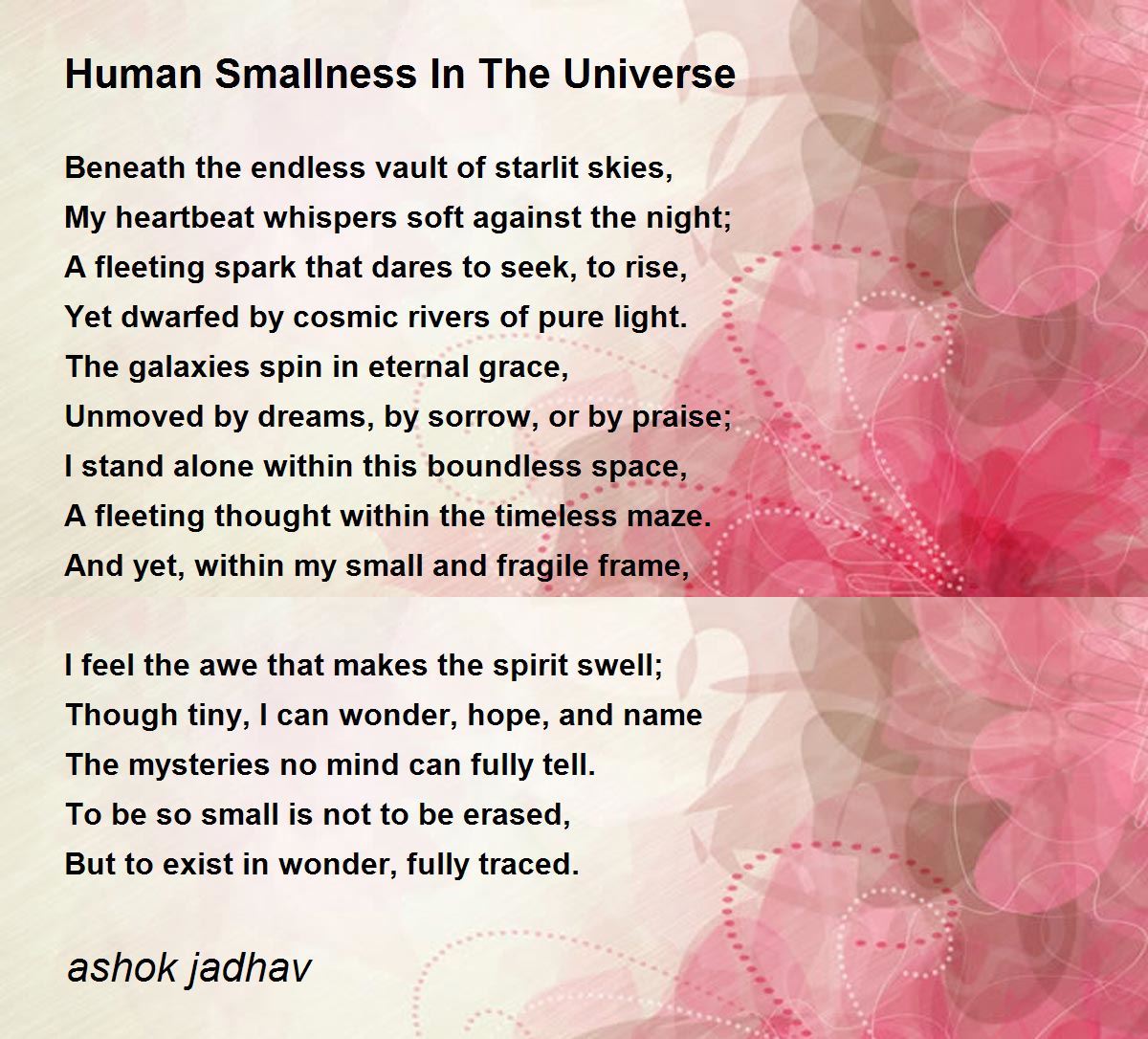 Human Smallness In The Universe

Beneath the endless vault of starlit skies,
My heartbeat whispers soft against the night;
A fleeting spark that dares to seek, to rise,
Yet dwarfed by cosmic rivers of pure light.
The galaxies spin in eternal grace,
Unmoved by dreams, by sorrow, or by praise;
I stand alone within this boundless space,
A fleeting thought within the timeless maze.
And yet, within my small and fragile frame,

I feel the awe that makes the spirit swell;
Though tiny, I can wonder, hope, and name
The mysteries no mind can fully tell.
To be so small is not to be erased,
But to exist in wonder, fully traced.

ashok jadhav